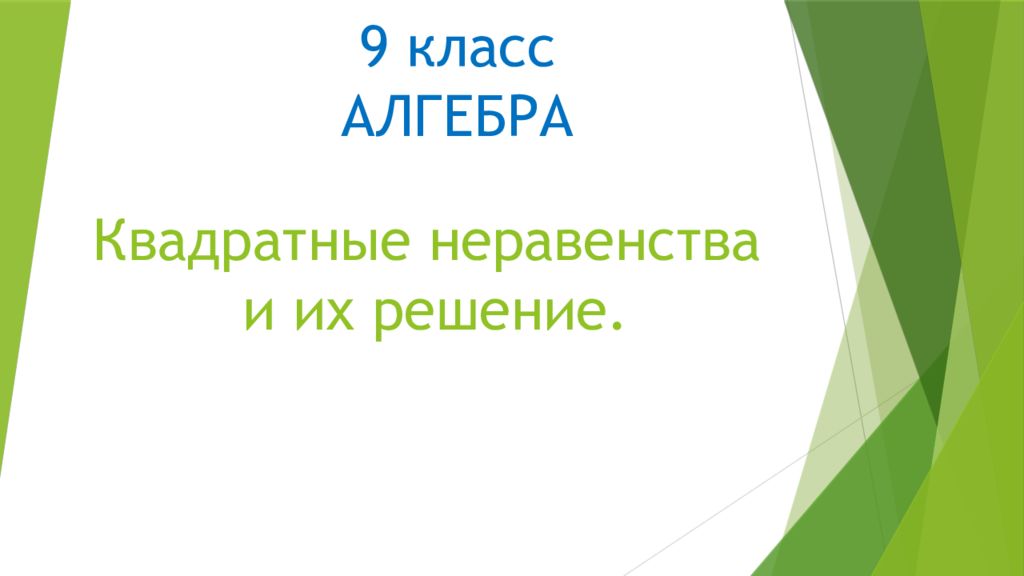 9 класс
АЛГЕБРА

Квадратные неравенства и их решение.